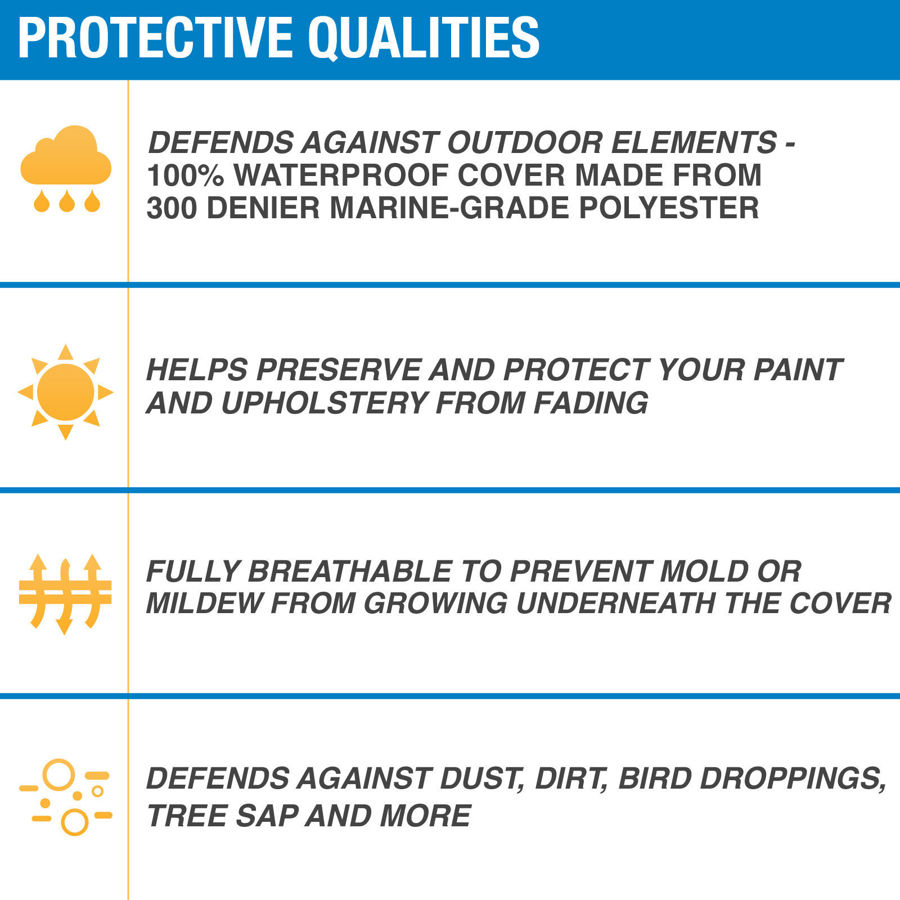 PROTECTIVE QUALITIES

DEFENDS AGAINST OUTDOOR ELEMENTS - 100% WATERPROOF COVER MADE FROM 300 DENIER MARINE-GRADE POLYESTER

HELPS PRESERVE AND PROTECT YOUR PAINT AND UPHOLSTERY FROM FADING

FULLY BREATHABLE TO PREVENT MOLD OR MILDEW FROM GROWING UNDERNEATH THE COVER

DEFENDS AGAINST DUST, DIRT, BIRD DROPPINGS, TREE SAP AND MORE